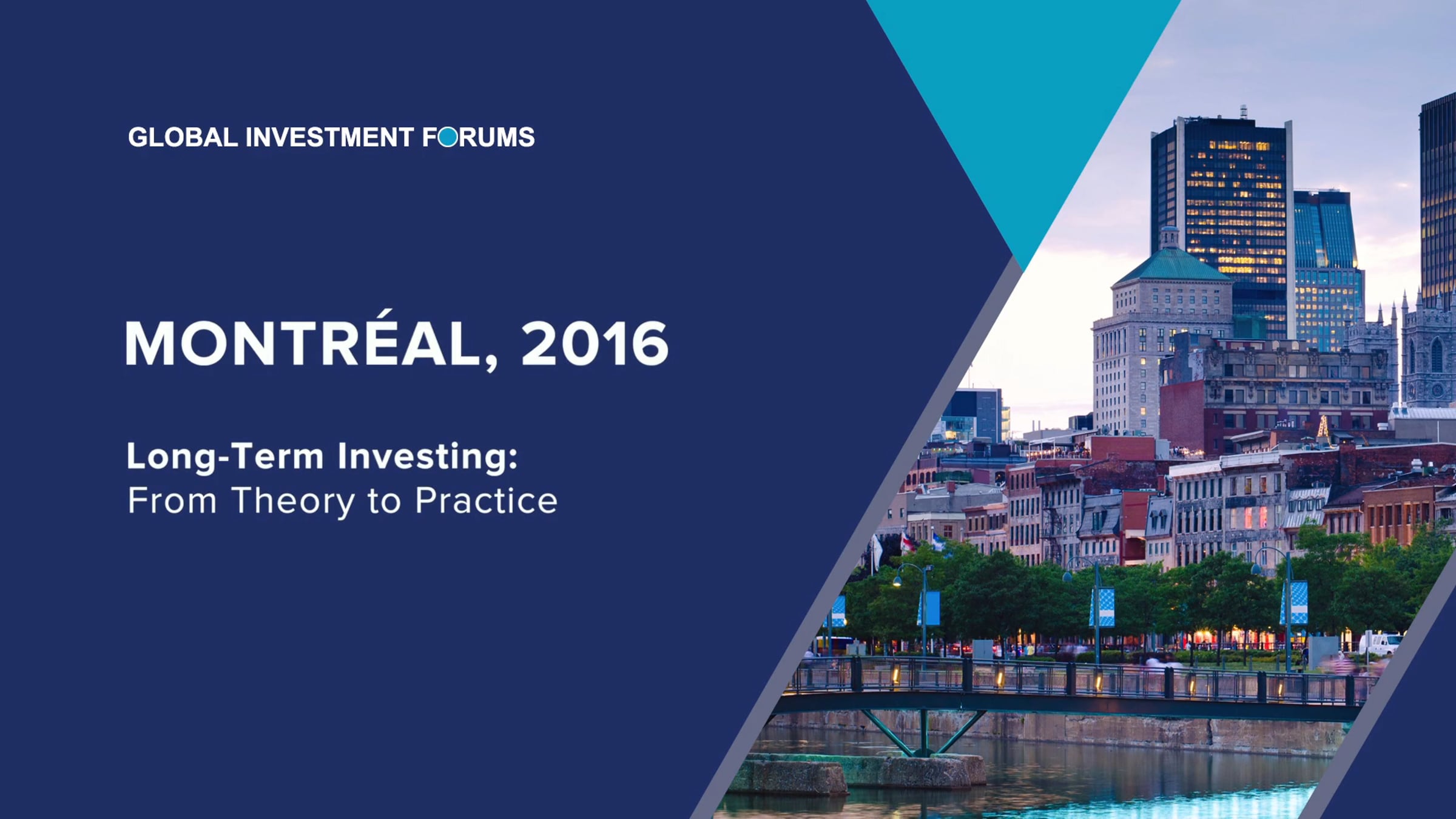 GLOBAL INVESTMENT FORUMS

MONTRÉAL, 2016

Long-Term Investing:
From Theory to Practice